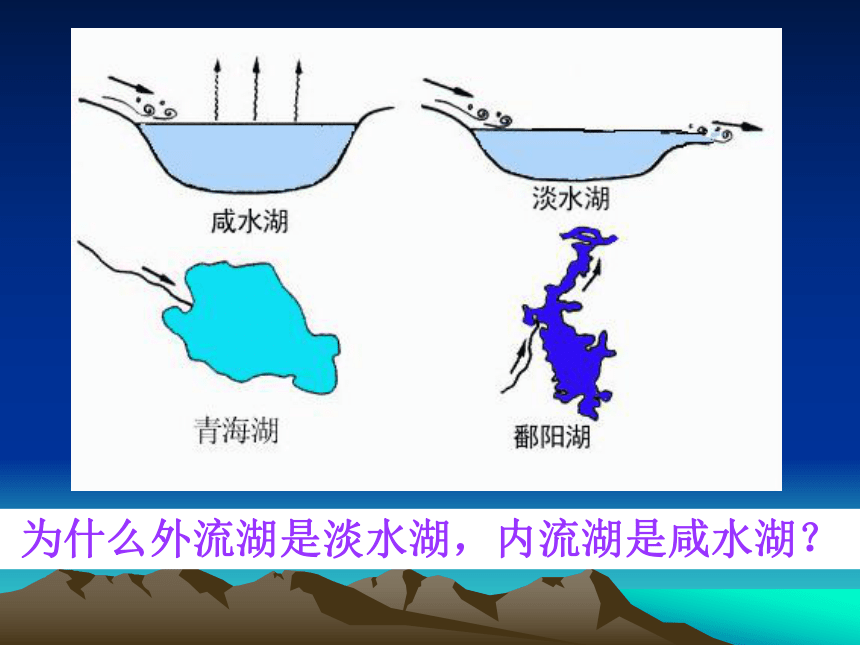 咸水湖

淡水湖

青海湖

鄱阳湖

为什么外流湖是淡水湖，内流湖是咸水湖？